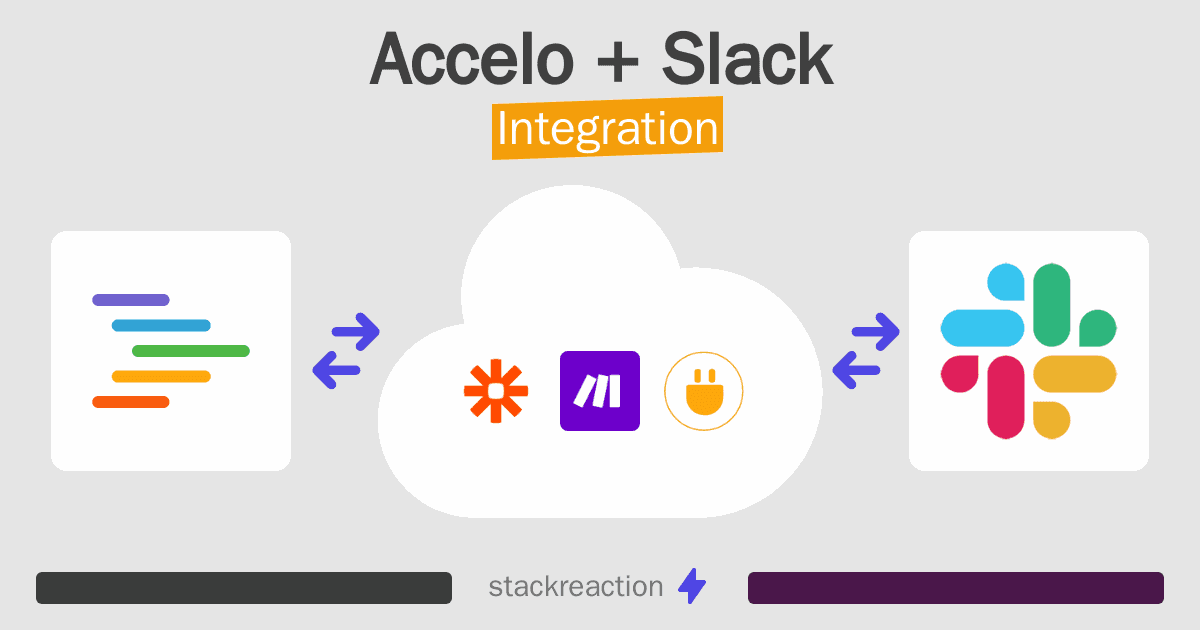 Accelo + Slack
Integration

stackreaction